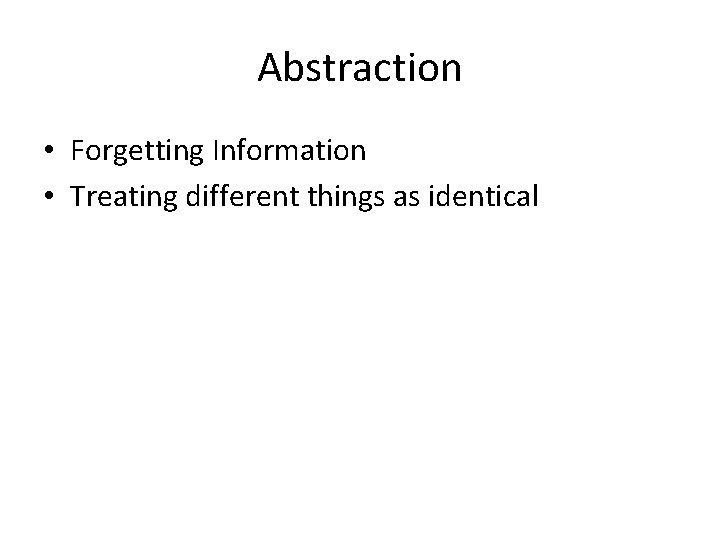 Abstraction

• Forgetting Information
• Treating different things as identical